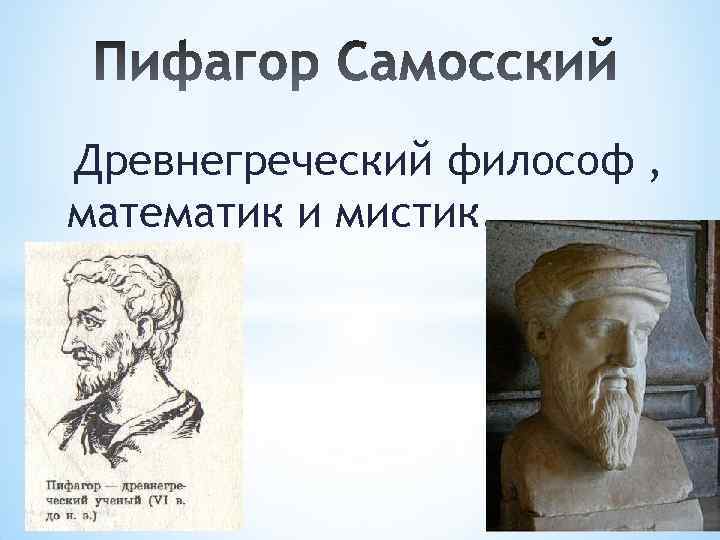 Пифагор Самосский

Древнегреческий философ , математик и мистик

Пифагор — древнегреческий ученый (VI в. до н. э.)